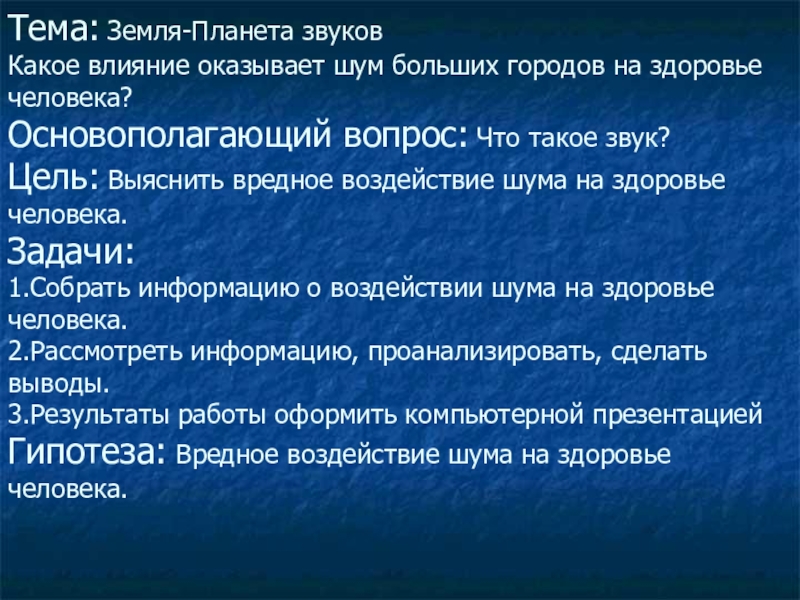 Тема: Земля-Планета звуков
Какое влияние оказывает шум больших городов на здоровье человека?
Основополагающий вопрос: Что такое звук?
Цель: Выяснить вредное воздействие шума на здоровье человека.
Задачи:
1.Собрать информацию о воздействии шума на здоровье человека.
2.Рассмотреть информацию, проанализировать, сделать выводы.
3.Результаты работы оформить компьютерной презентацией
Гипотеза: Вредное воздействие шума на здоровье человека.